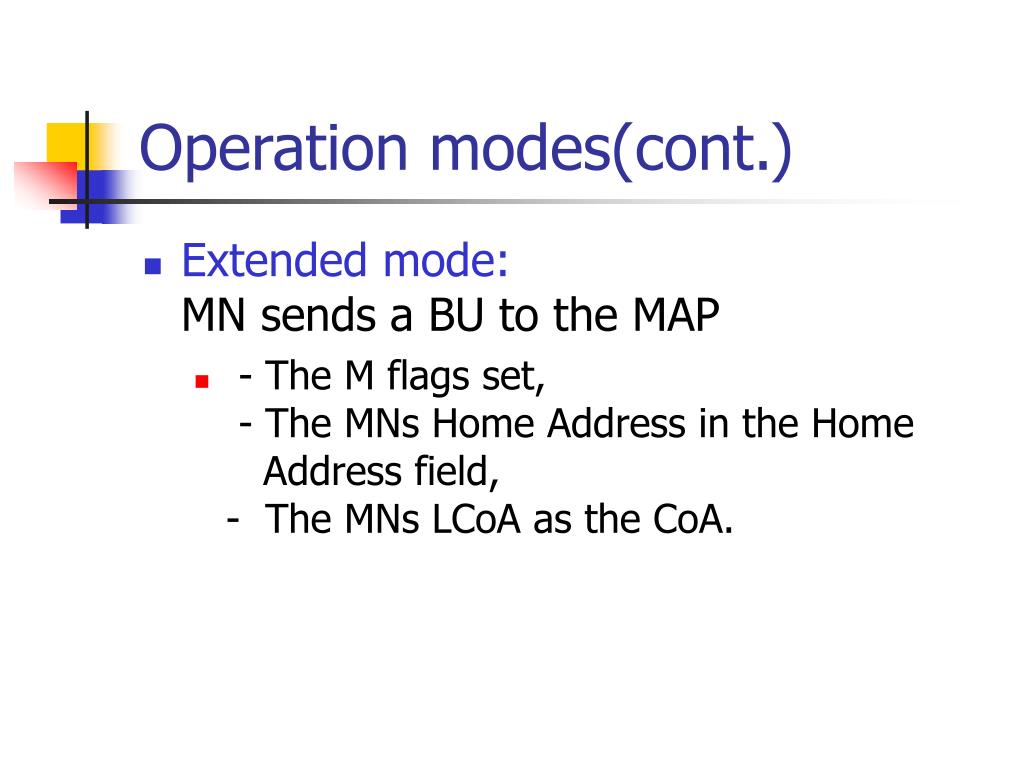 Operation modes(cont.)

Extended mode:
MN sends a BU to the MAP

- The M flags set,
- The MNs Home Address in the Home Address field,
- The MNs LCoA as the CoA.